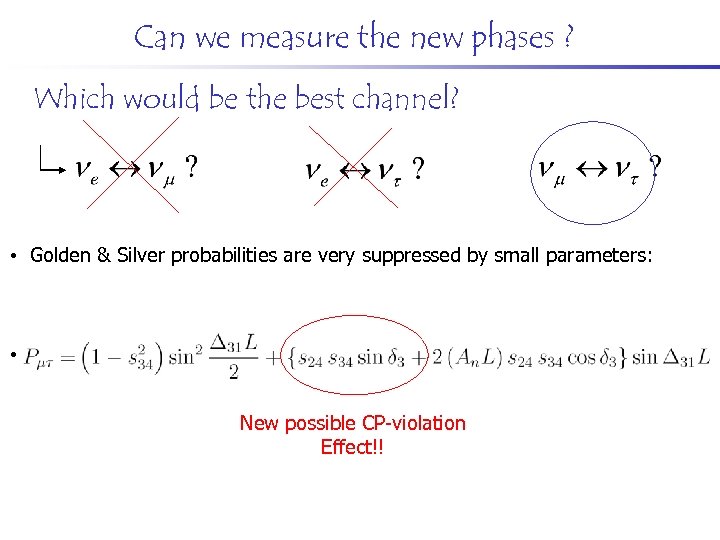 Can we measure the new phases ?

Which would be the best channel?

$\nu_e \leftrightarrow \nu_\mu$ ?

$\nu_e \leftrightarrow \nu_\tau$ ?

$\nu_\mu \leftrightarrow \nu_\tau$ ?

• Golden & Silver probabilities are very suppressed by small parameters:

• $P_{\mu\tau} = \left(1 - s_{34}^2\right) \sin^2 \frac{\Delta_{31} L}{2} + \{s_{24}\, s_{34} \sin\delta_3 + 2\,(A_n L)\, s_{24}\, s_{34} \cos\delta_3\} \sin\Delta_{31} L$

New possible CP-violation Effect!!